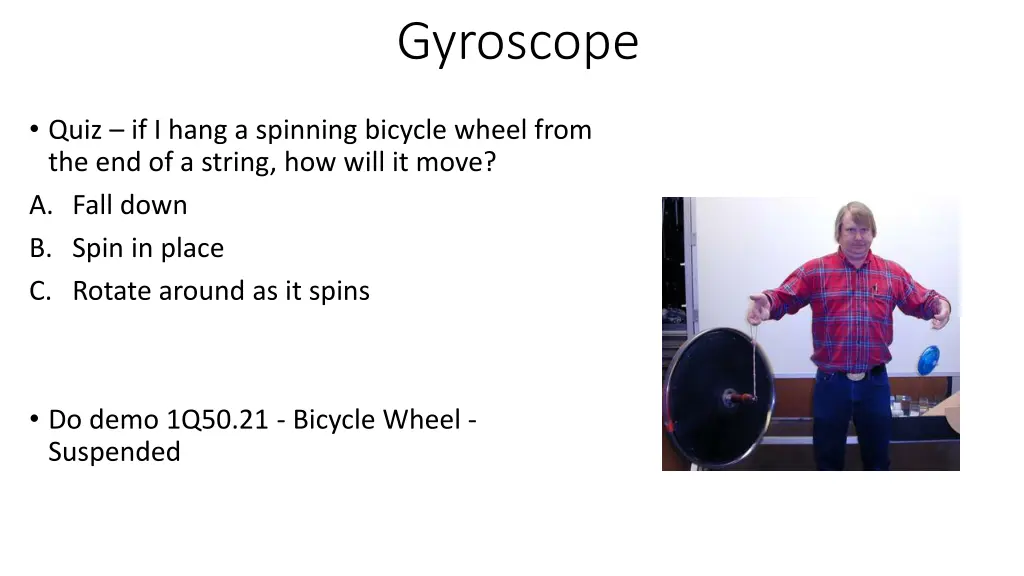 Gyroscope

• Quiz – if I hang a spinning bicycle wheel from the end of a string, how will it move?
A. Fall down
B. Spin in place
C. Rotate around as it spins

• Do demo 1Q50.21 - Bicycle Wheel - Suspended